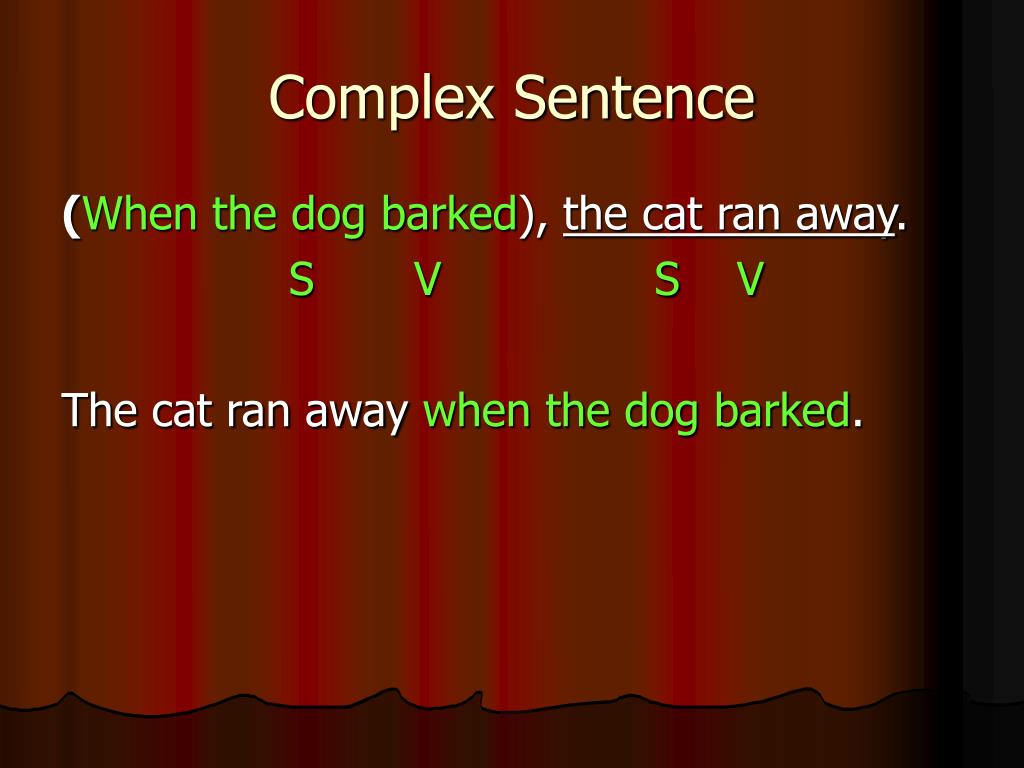 Complex Sentence

(When the dog barked), the cat ran away.
S V S V

The cat ran away when the dog barked.